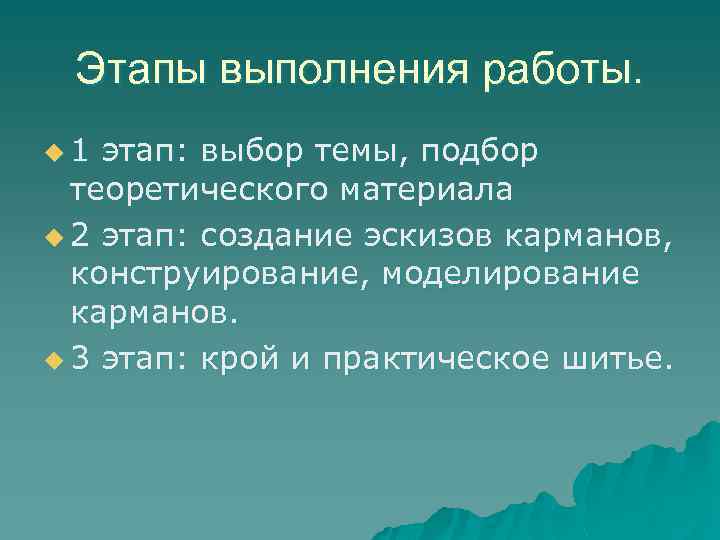 Этапы выполнения работы.

1 этап: выбор темы, подбор теоретического материала

2 этап: создание эскизов карманов, конструирование, моделирование карманов.

3 этап: крой и практическое шитье.